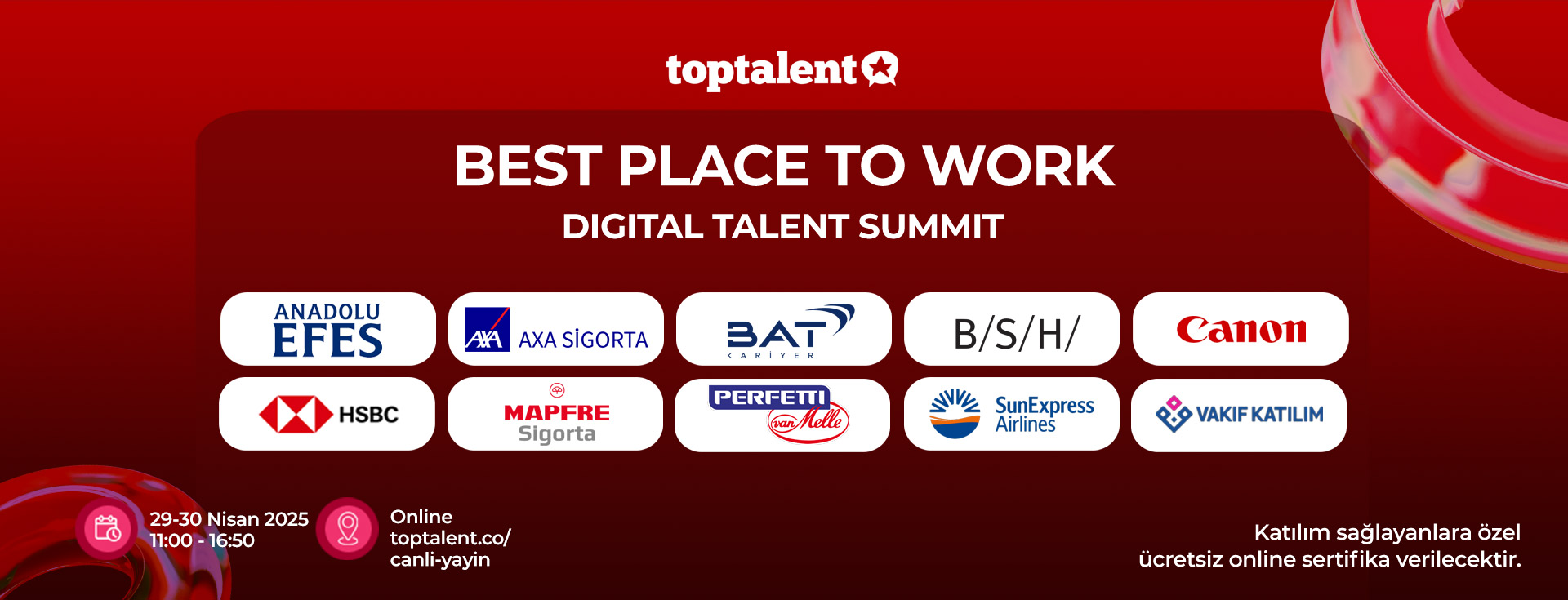 toptalent

BEST PLACE TO WORK

DIGITAL TALENT SUMMIT

ANADOLU EFES

AXA AXA SİGORTA

BAT KARİYER

B/S/H/

Canon

HSBC

MAPFRE Sigorta

PERFETTI van Melle

SunExpress Airlines

VAKIF KATILIM

29-30 Nisan 2025
11:00 - 16:50

Online
toptalent.co/
canli-yayin

Katılım sağlayanlara özel
ücretsiz online sertifika verilecektir.